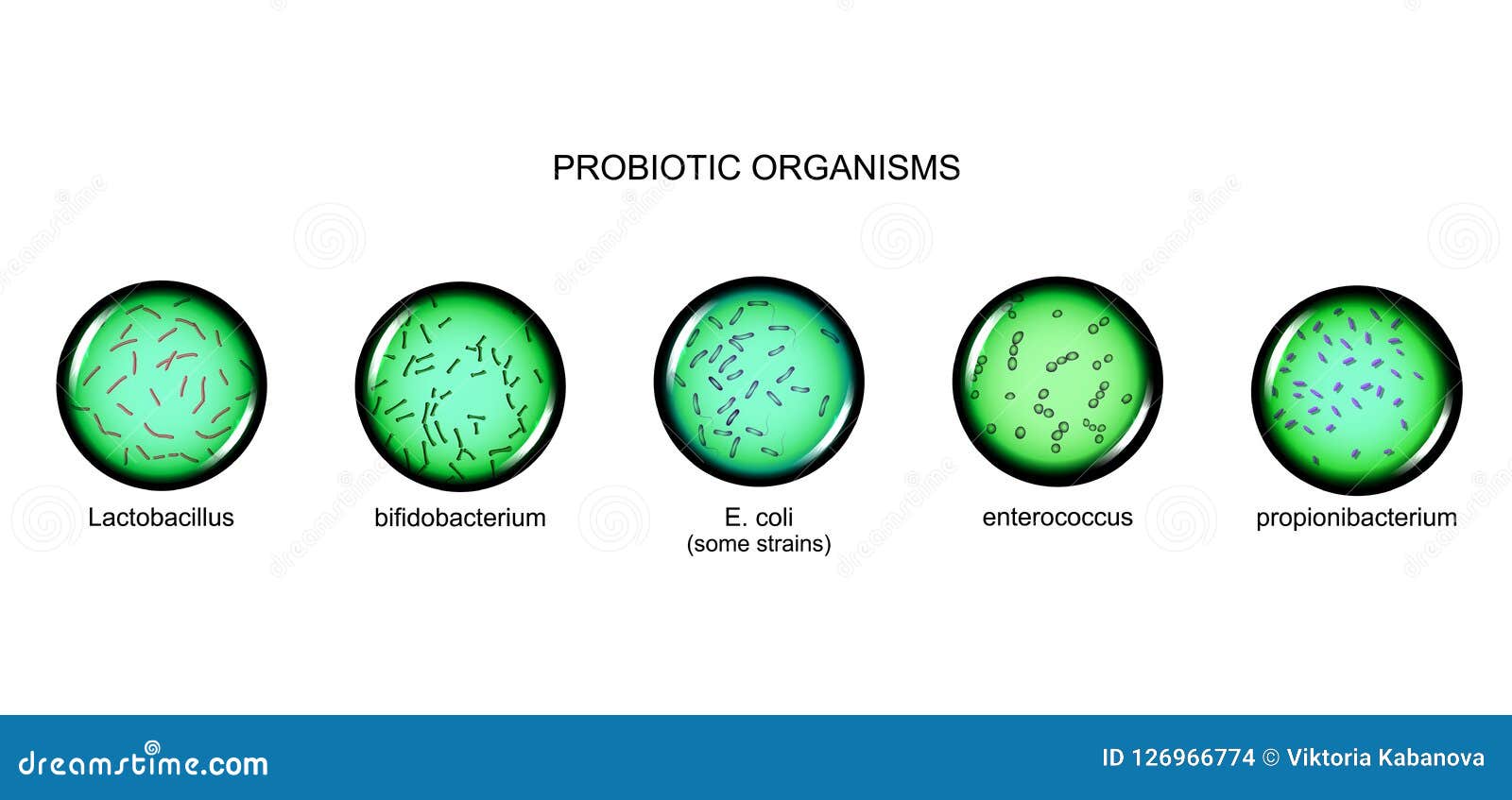 PROBIOTIC ORGANISMS

Lactobacillus

bifidobacterium

E. coli
(some strains)

enterococcus

propionibacterium

dreamstime.com

ID 126966774 © Viktoria Kabanova